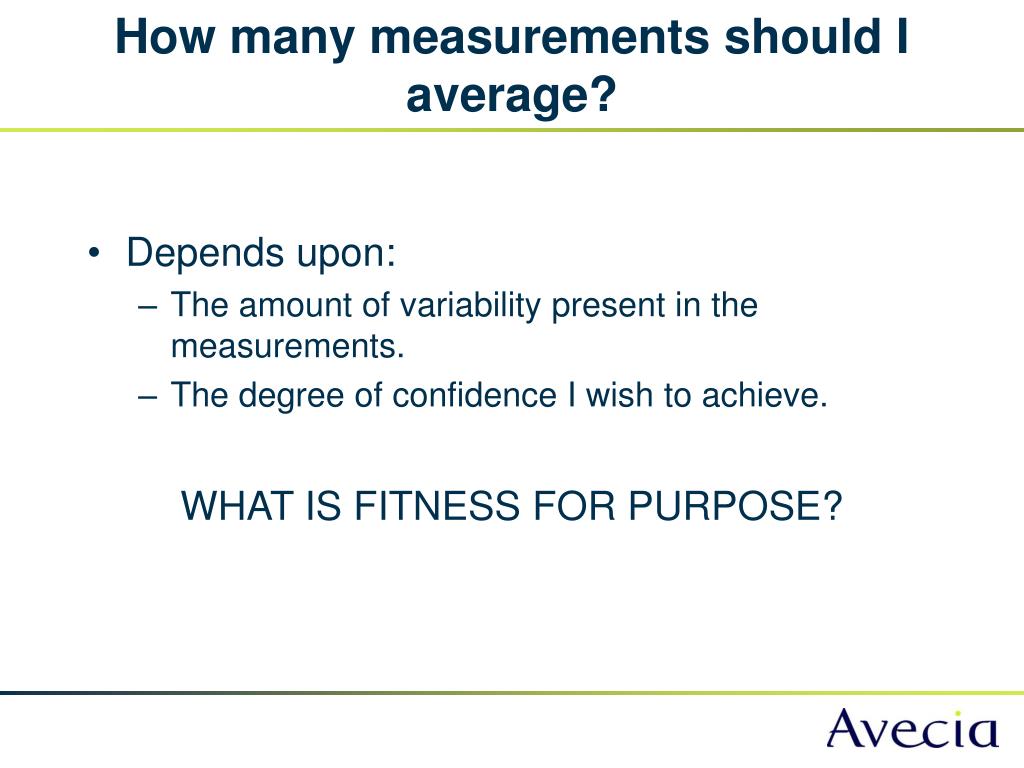 How many measurements should I average?

• Depends upon:
– The amount of variability present in the measurements.
– The degree of confidence I wish to achieve.

WHAT IS FITNESS FOR PURPOSE?

Avecia